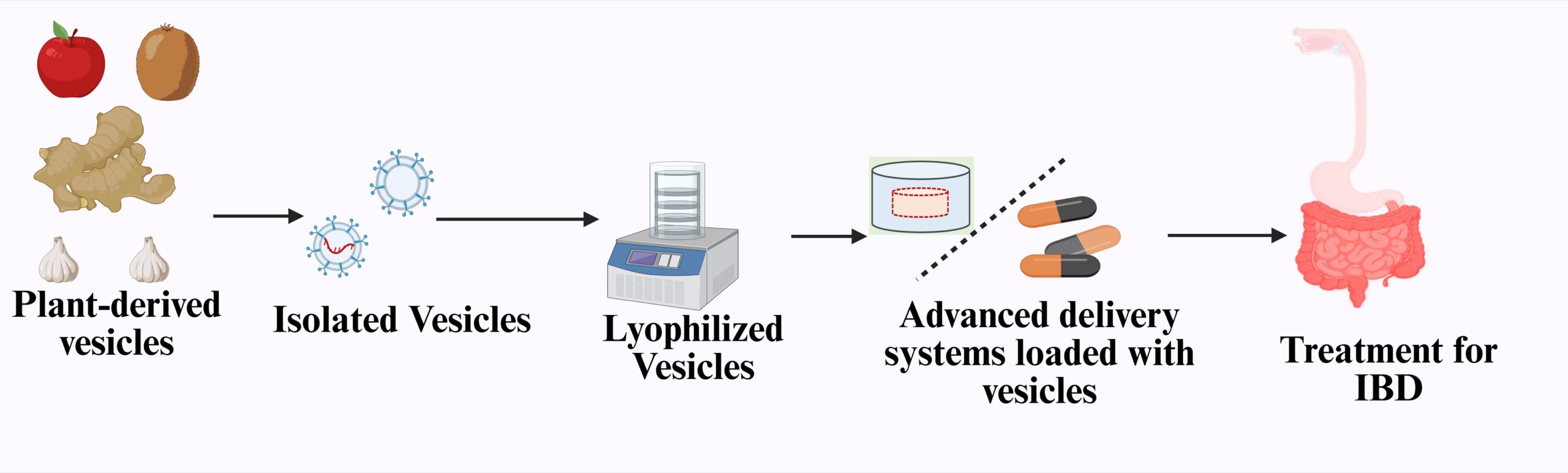 Plant-derived vesicles

Isolated Vesicles

Lyophilized Vesicles

Advanced delivery systems loaded with vesicles

Treatment for IBD